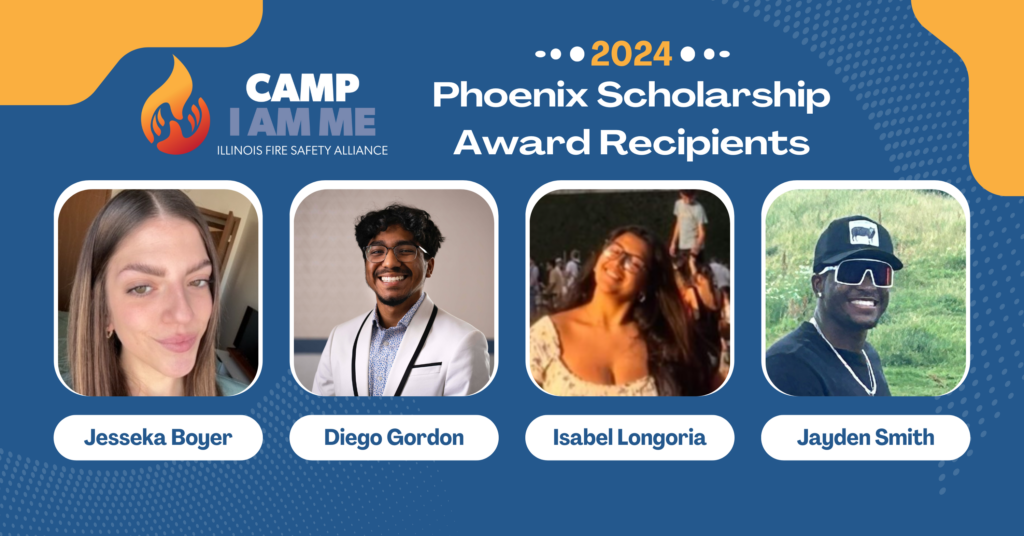 CAMP
I AM ME
ILLINOIS FIRE SAFETY ALLIANCE

2024
Phoenix Scholarship
Award Recipients

Jesseka Boyer

Diego Gordon

Isabel Longoria

Jayden Smith